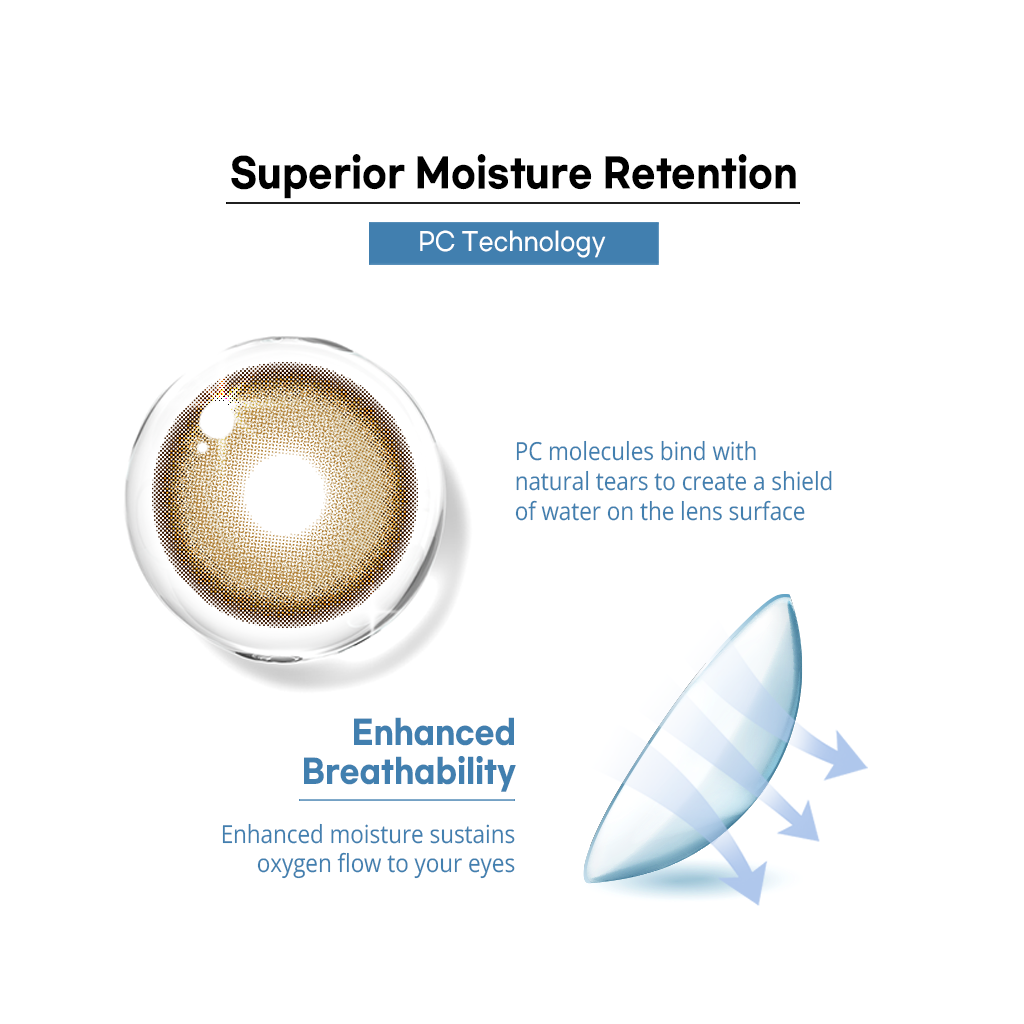 Superior Moisture Retention

PC Technology

PC molecules bind with natural tears to create a shield of water on the lens surface

Enhanced Breathability

Enhanced moisture sustains oxygen flow to your eyes